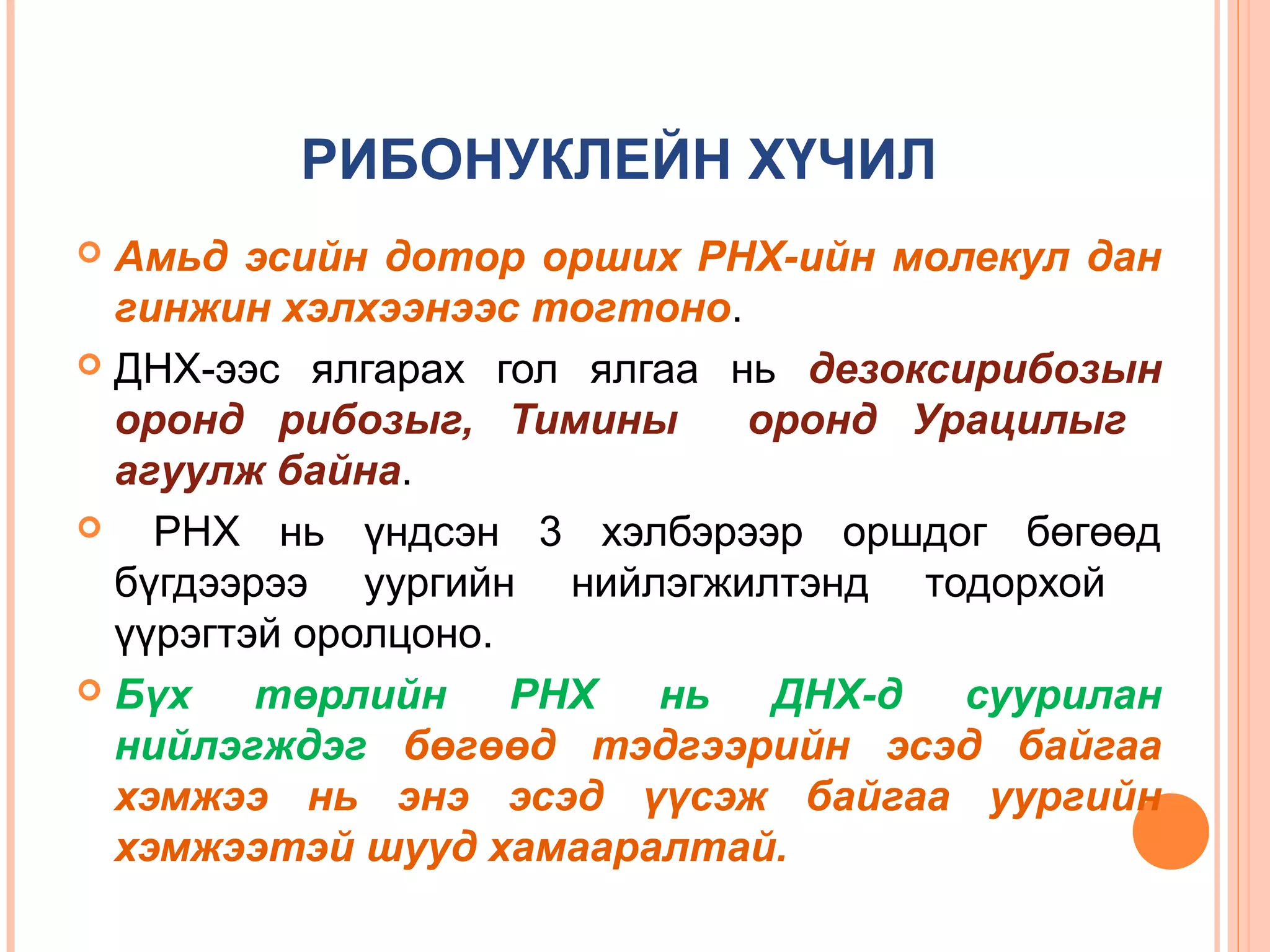 РИБОНУКЛЕЙН ХҮЧИЛ

Амьд эсийн дотор орших РНХ-ийн молекул дан гинжин хэлхээнээс тогтоно.

ДНХ-ээс ялгарах гол ялгаа нь дезоксирибозын оронд рибозыг, Тимины оронд Урацилыг агуулж байна.

РНХ нь үндсэн 3 хэлбэрээр оршдог бөгөөд бүгдээрээ уургийн нийлэгжилтэнд тодорхой үүрэгтэй оролцоно.

Бүх төрлийн РНХ нь ДНХ-д суурилан нийлэгждэг бөгөөд тэдгээрийн эсэд байгаа хэмжээ нь энэ эсэд үүсэж байгаа уургийн хэмжээтэй шууд хамааралтай.